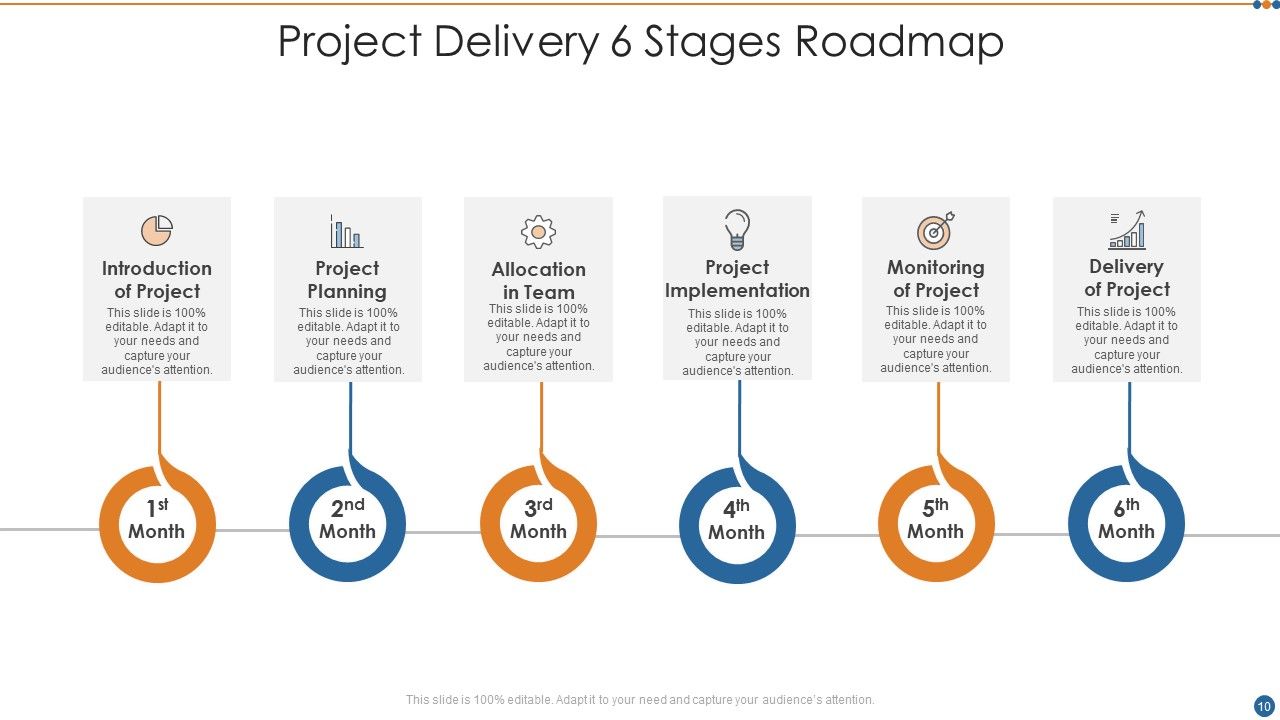 Project Delivery 6 Stages Roadmap

Introduction of Project
This slide is 100% editable. Adapt it to your needs and capture your audience's attention.

Project Planning
This slide is 100% editable. Adapt it to your needs and capture your audience's attention.

Allocation in Team
This slide is 100% editable. Adapt it to your needs and capture your audience's attention.

Project Implementation
This slide is 100% editable. Adapt it to your needs and capture your audience's attention.

Monitoring of Project
This slide is 100% editable. Adapt it to your needs and capture your audience's attention.

Delivery of Project
This slide is 100% editable. Adapt it to your needs and capture your audience's attention.

1st Month

2nd Month

3rd Month

4th Month

5th Month

6th Month

This slide is 100% editable. Adapt it to your need and capture your audience's attention.

10